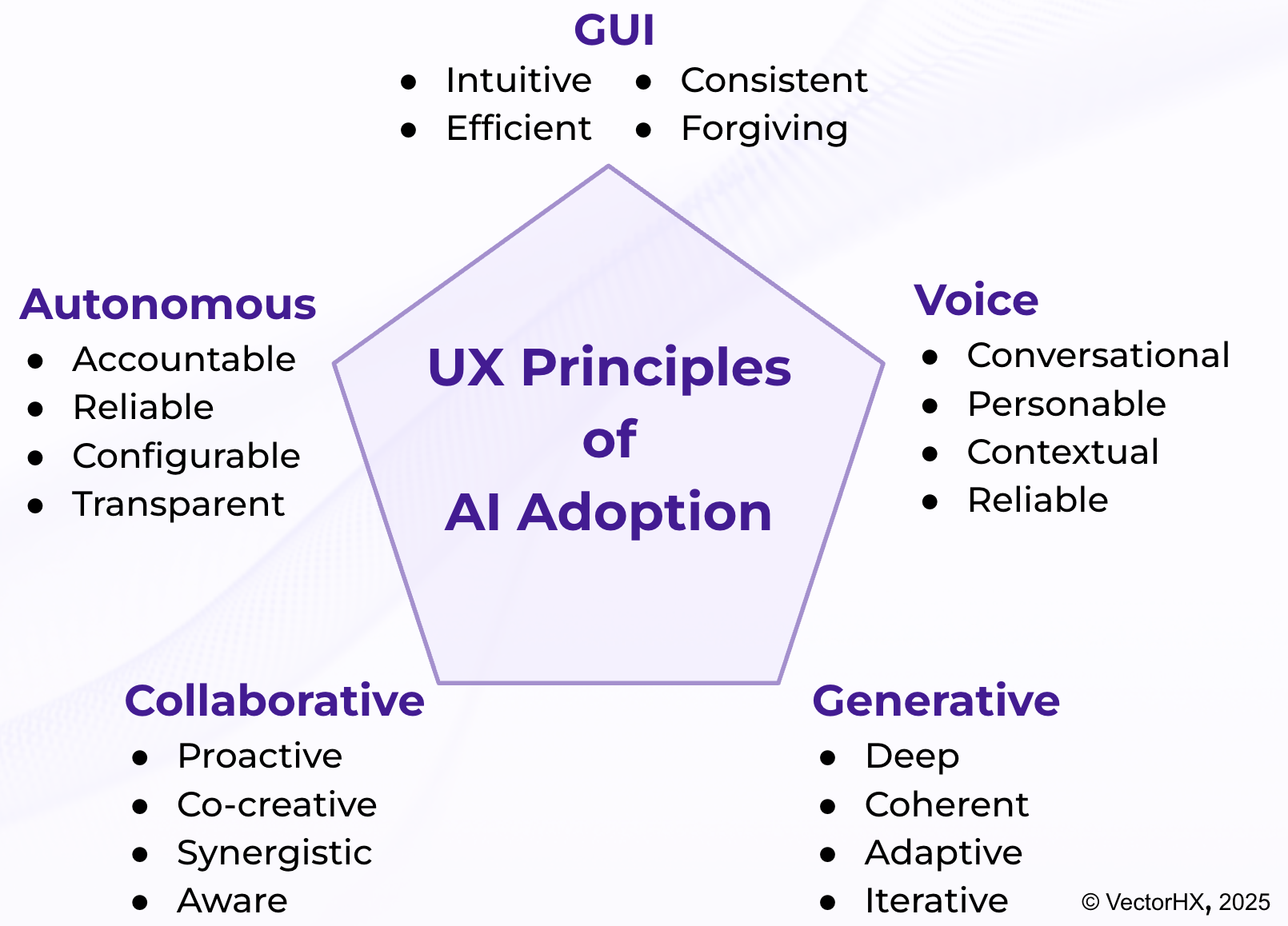 GUI
- Intuitive
- Efficient
- Consistent
- Forgiving

Autonomous
- Accountable
- Reliable
- Configurable
- Transparent

UX Principles of AI Adoption

Voice
- Conversational
- Personable
- Contextual
- Reliable

Collaborative
- Proactive
- Co-creative
- Synergistic
- Aware

Generative
- Deep
- Coherent
- Adaptive
- Iterative

© VectorHX, 2025